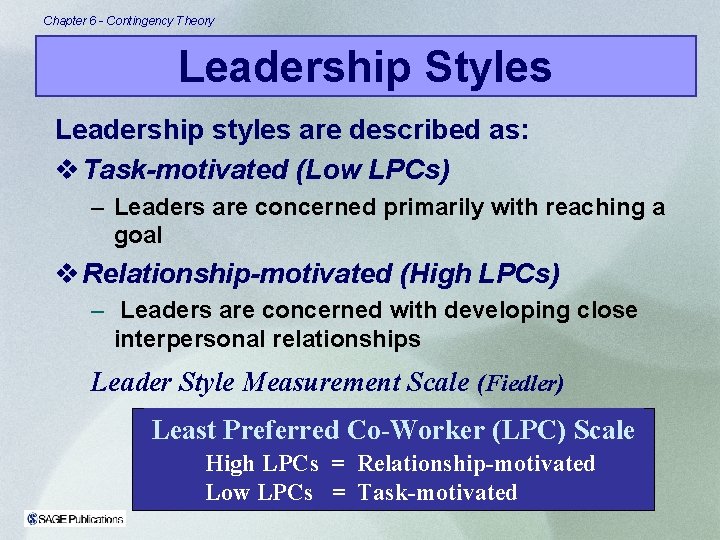 Chapter 6 - Contingency Theory

Leadership Styles

Leadership styles are described as:

❖ Task-motivated (Low LPCs)

– Leaders are concerned primarily with reaching a goal

❖ Relationship-motivated (High LPCs)

– Leaders are concerned with developing close interpersonal relationships

Leader Style Measurement Scale (Fiedler)

Least Preferred Co-Worker (LPC) Scale
High LPCs = Relationship-motivated
Low LPCs = Task-motivated

SAGE Publications